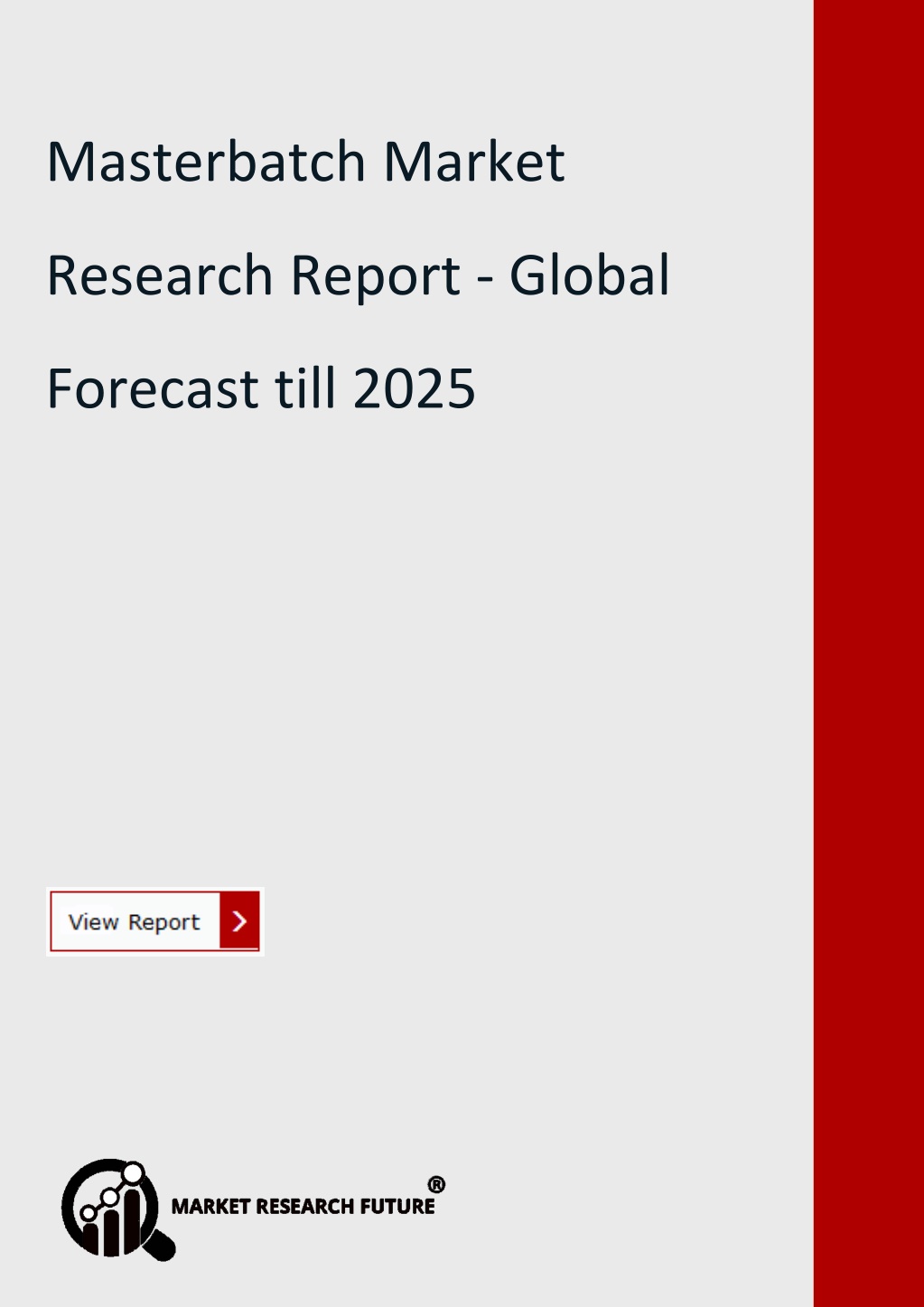 Masterbatch Market Research Report - Global Forecast till 2025

View Report

MARKET RESEARCH FUTURE®